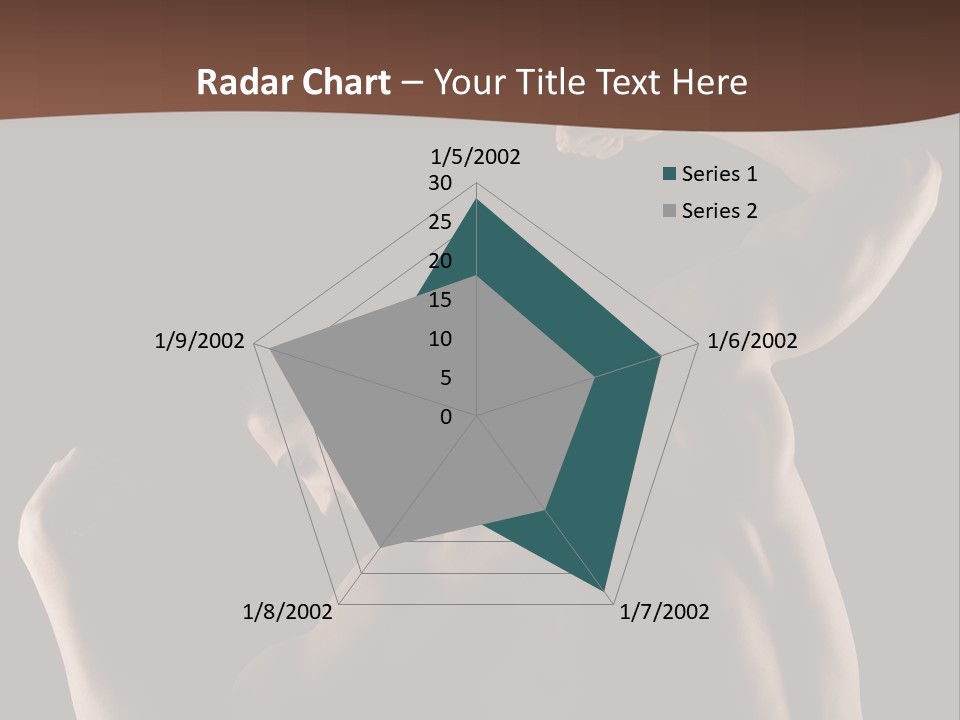 Radar Chart – Your Title Text Here

1/5/2002
30
25
20
15
10
5
0
1/6/2002
1/7/2002
1/8/2002
1/9/2002

Series 1
Series 2